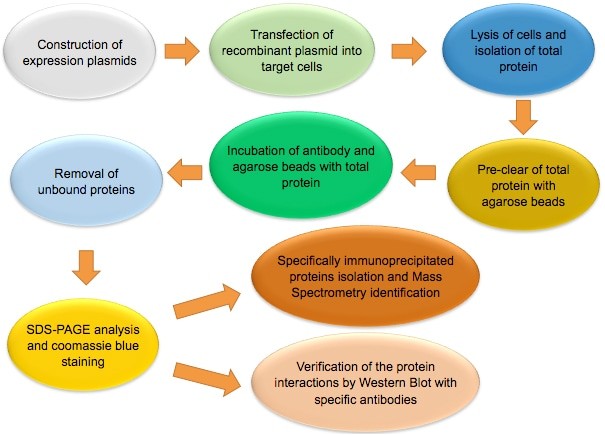 Construction of expression plasmids

Transfection of recombinant plasmid into target cells

Lysis of cells and isolation of total protein

Pre-clear of total protein with agarose beads

Incubation of antibody and agarose beads with total protein

Removal of unbound proteins

SDS-PAGE analysis and coomassie blue staining

Specifically immunoprecipitated proteins isolation and Mass Spectrometry identification

Verification of the protein interactions by Western Blot with specific antibodies